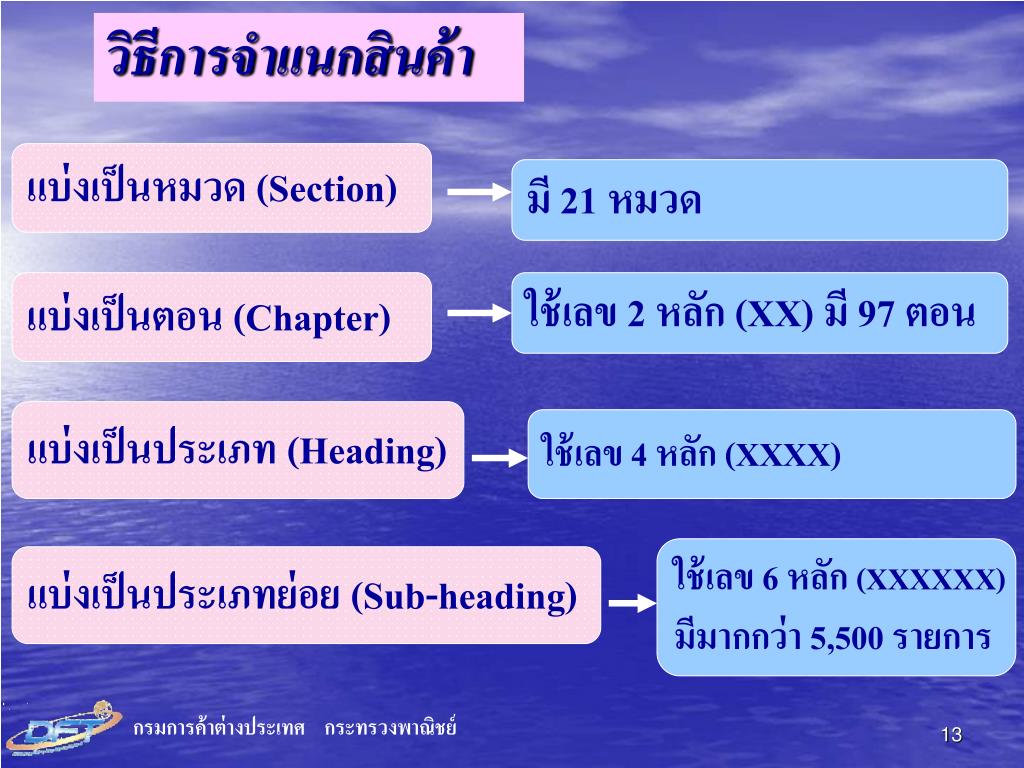 วิธีการจำแนกสินค้า

แบ่งเป็นหมวด (Section)

มี 21 หมวด

แบ่งเป็นตอน (Chapter)

ใช้เลข 2 หลัก (XX) มี 97 ตอน

แบ่งเป็นประเภท (Heading)

ใช้เลข 4 หลัก (XXXX)

แบ่งเป็นประเภทย่อย (Sub-heading)

ใช้เลข 6 หลัก (XXXXXX)
มีมากกว่า 5,500 รายการ

DFT

กรมการค้าต่างประเทศ กระทรวงพาณิชย์

13